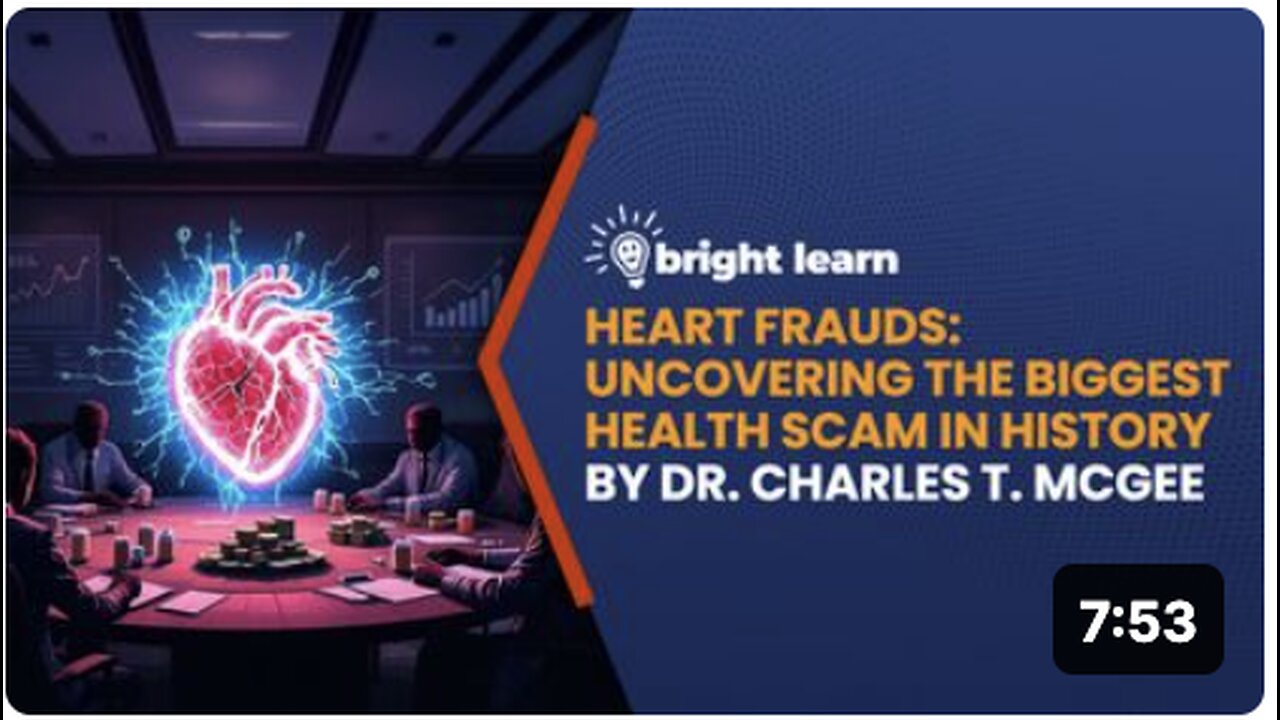 bright learn

HEART FRAUDS: UNCOVERING THE BIGGEST HEALTH SCAM IN HISTORY BY DR. CHARLES T. MCGEE

7:53